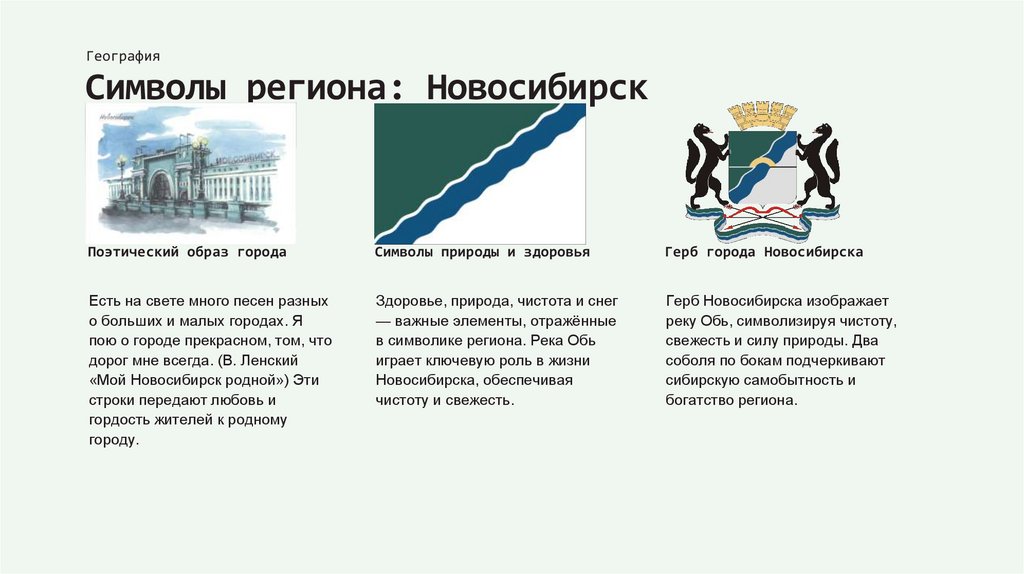 География

Символы региона: Новосибирск

Новосибирск

НОВОСИБИРСК

Поэтический образ города

Есть на свете много песен разных о больших и малых городах. Я пою о городе прекрасном, том, что дорог мне всегда. (В. Ленский «Мой Новосибирск родной») Эти строки передают любовь и гордость жителей к родному городу.

Символы природы и здоровья

Здоровье, природа, чистота и снег — важные элементы, отражённые в символике региона. Река Обь играет ключевую роль в жизни Новосибирска, обеспечивая чистоту и свежесть.

Герб города Новосибирска

Герб Новосибирска изображает реку Обь, символизируя чистоту, свежесть и силу природы. Два соболя по бокам подчеркивают сибирскую самобытность и богатство региона.